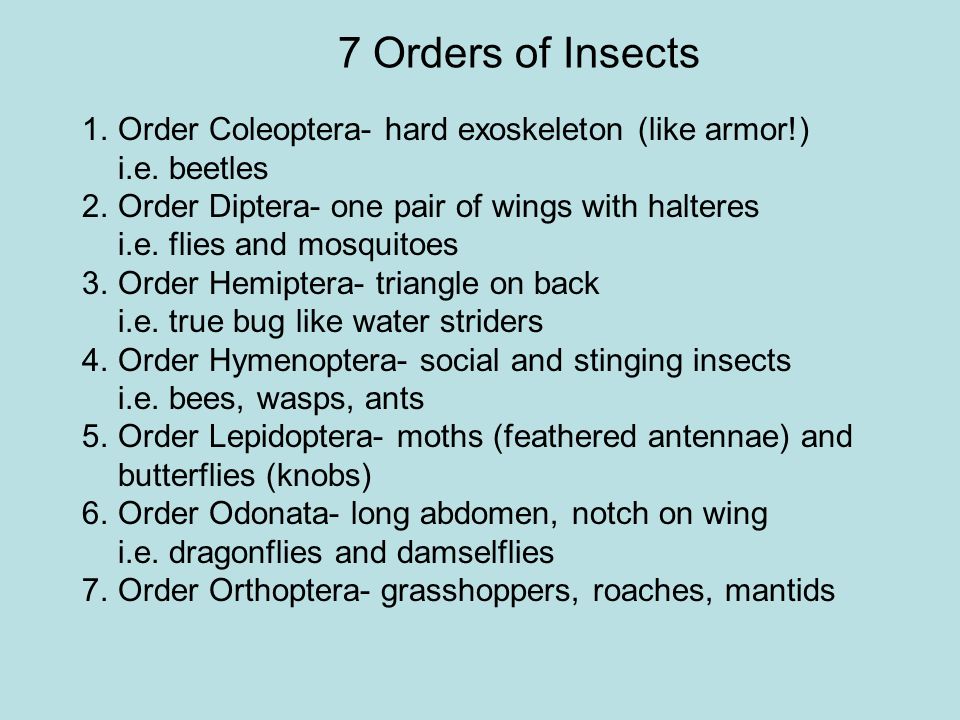 7 Orders of Insects

1. Order Coleoptera- hard exoskeleton (like armor!) i.e. beetles
2. Order Diptera- one pair of wings with halteres i.e. flies and mosquitoes
3. Order Hemiptera- triangle on back i.e. true bug like water striders
4. Order Hymenoptera- social and stinging insects i.e. bees, wasps, ants
5. Order Lepidoptera- moths (feathered antennae) and butterflies (knobs)
6. Order Odonata- long abdomen, notch on wing i.e. dragonflies and damselflies
7. Order Orthoptera- grasshoppers, roaches, mantids